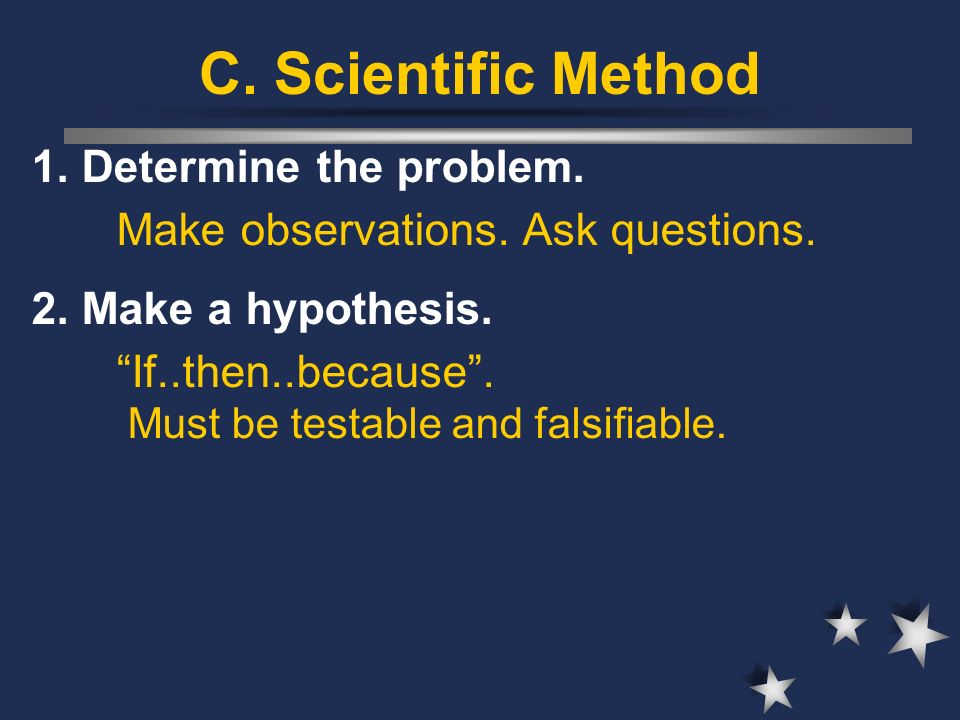 C. Scientific Method

1. Determine the problem.

Make observations. Ask questions.

2. Make a hypothesis.

“If..then..because”.

Must be testable and falsifiable.